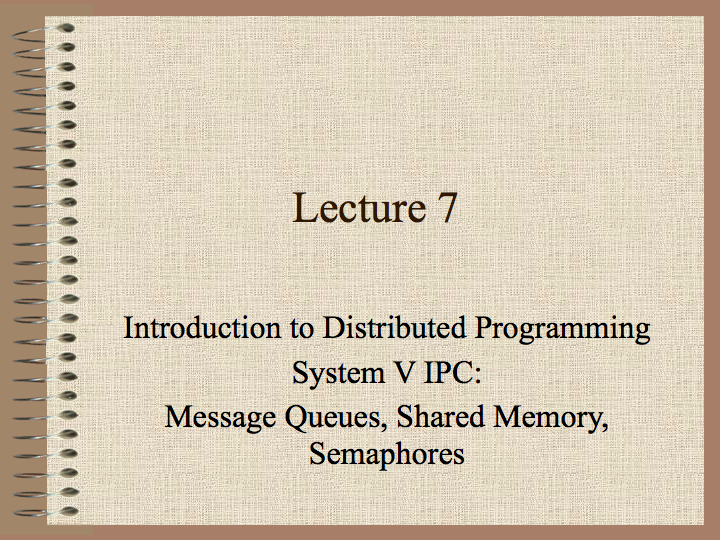 Lecture 7

Introduction to Distributed Programming
System V IPC:
Message Queues, Shared Memory, Semaphores